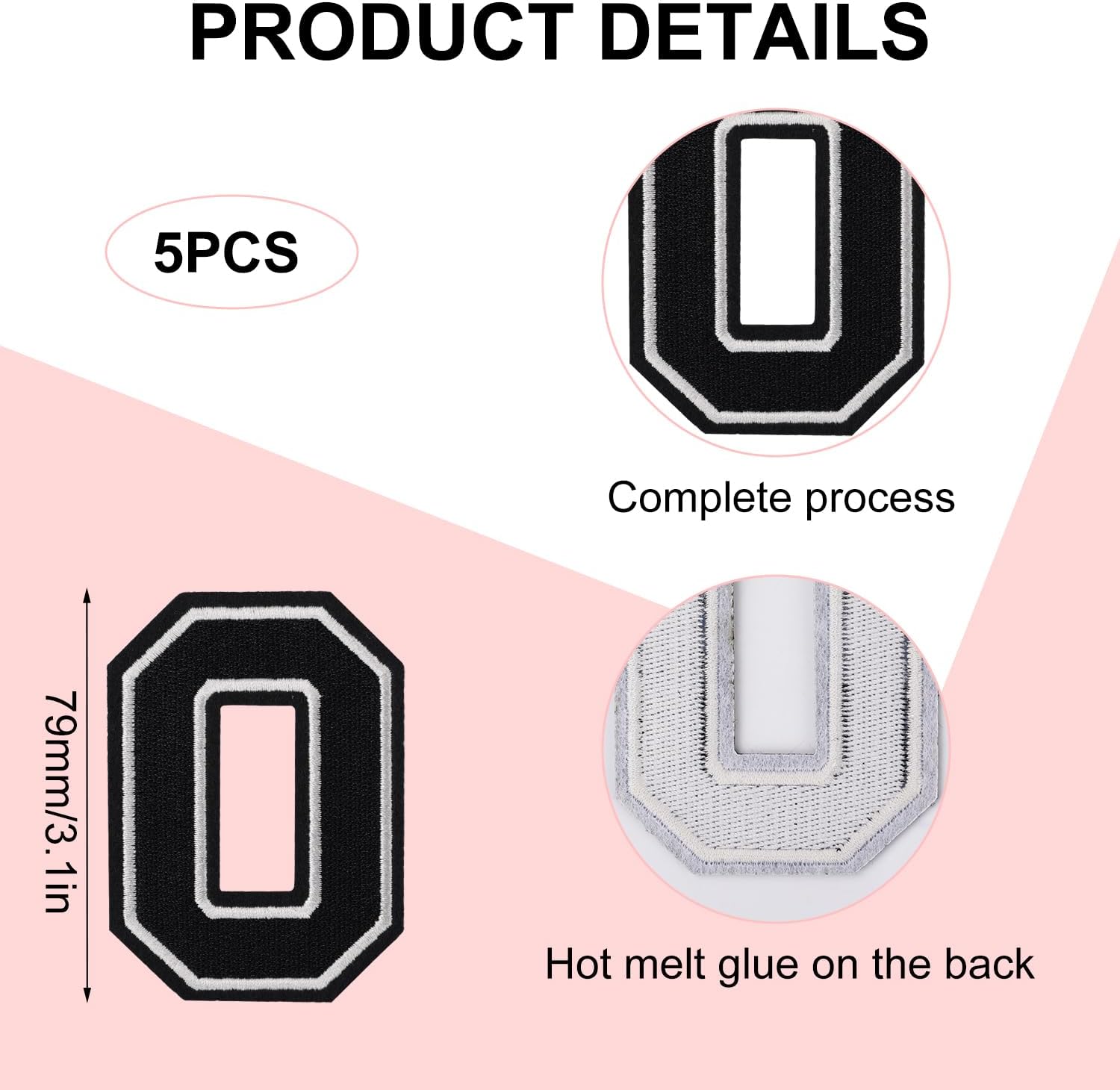 PRODUCT DETAILS

5PCS

Complete process

79mm/3.1in

Hot melt glue on the back